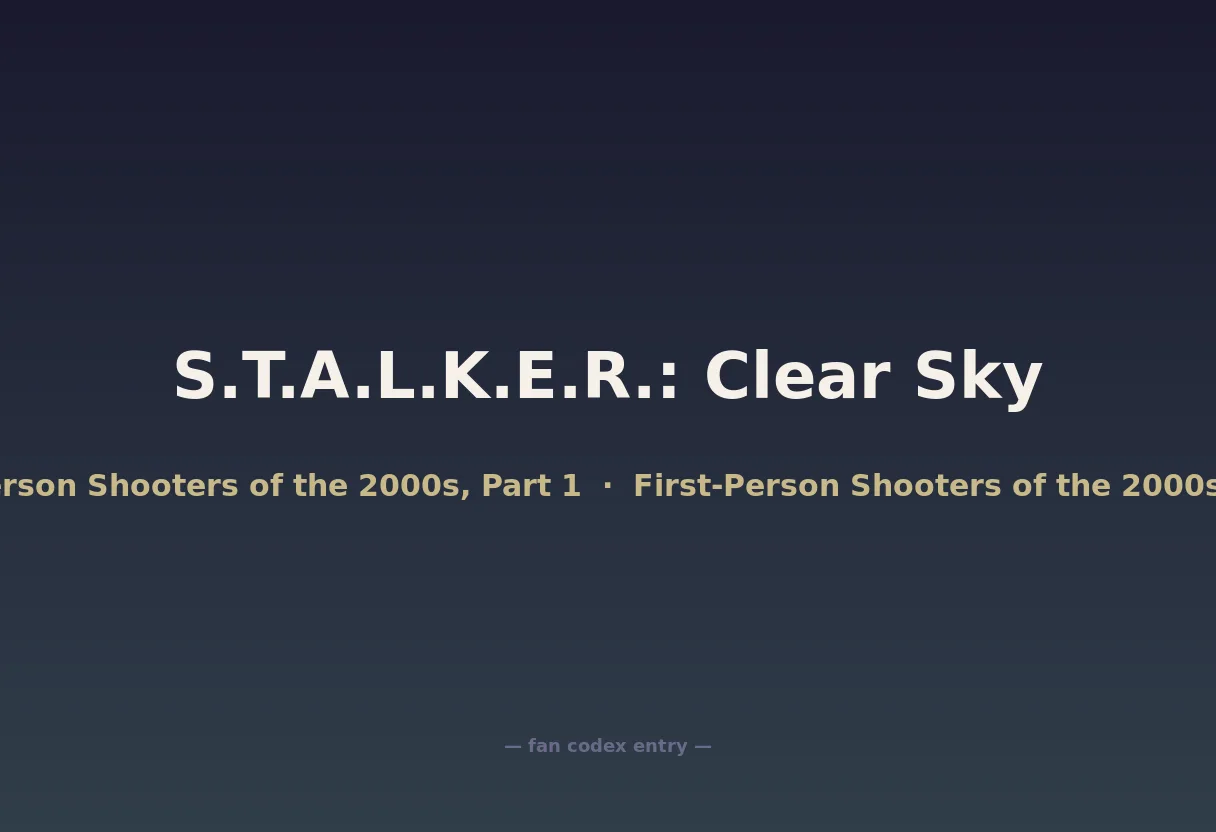 S.T.A.L.K.E.R.: Clear Sky

erson Shooters of the 2000s, Part 1 · First-Person Shooters of the 2000s

— fan codex entry —